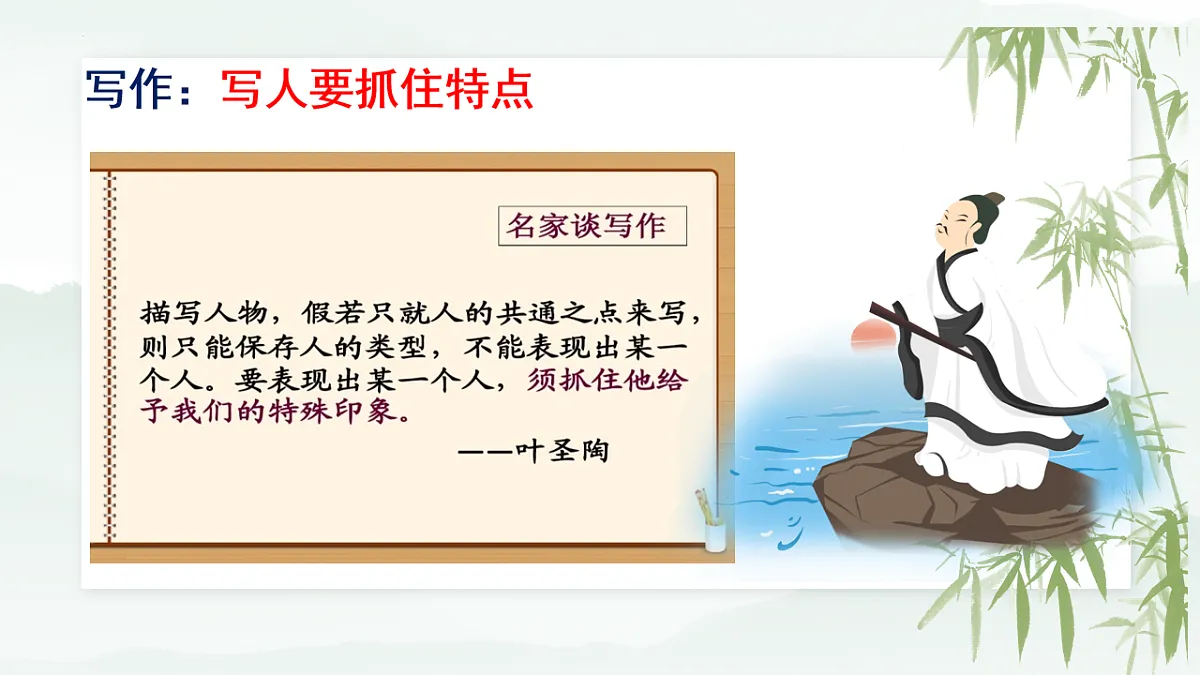 写作：写人要抓住特点

名家谈写作

描写人物，假若只就人的共通之点来写，则只能保存人的类型，不能表现出某一个人。要表现出某一个人，须抓住他给予我们的特殊印象。

——叶圣陶